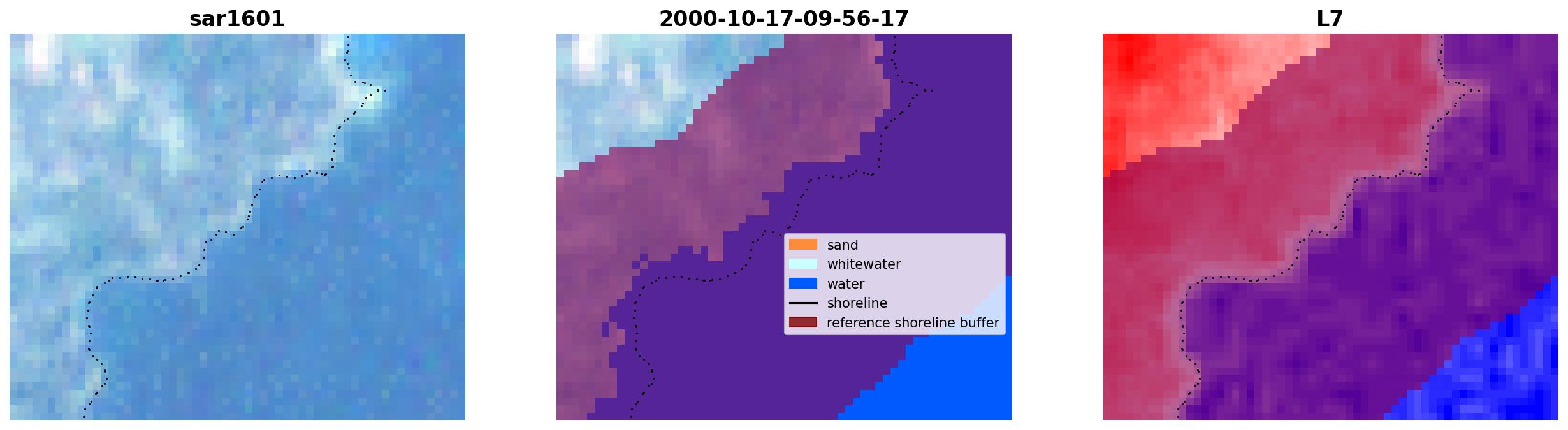 sar1601

2000-10-17-09-56-17

sand
whitewater
water
shoreline
reference shoreline buffer

L7